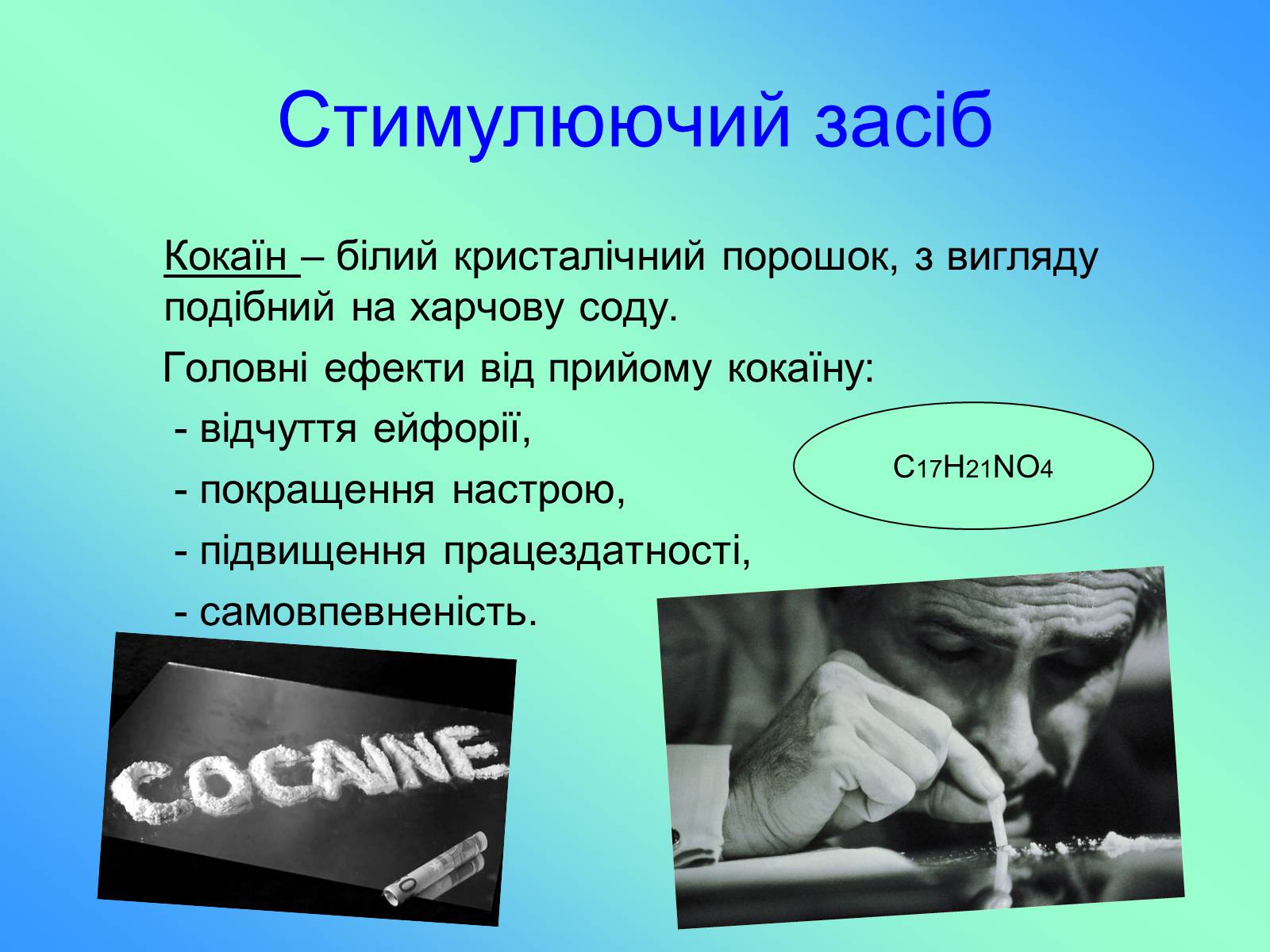 Стимулюючий засіб

Кокаїн – білий кристалічний порошок, з вигляду подібний на харчову соду.

Головні ефекти від прийому кокаїну:

- відчуття ейфорії,

- покращення настрою,

- підвищення працездатності,

- самовпевненість.

$C_{17}H_{21}NO_4$

COCAINE